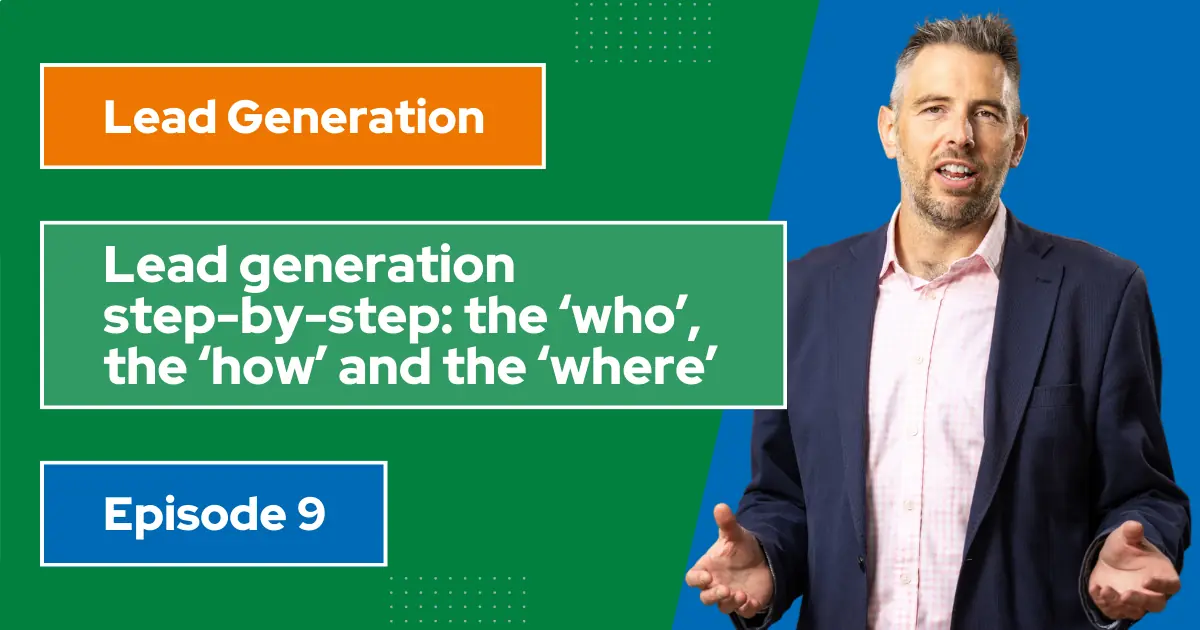 Lead Generation

Lead generation step-by-step: the ‘who’, the ‘how’ and the ‘where’

Episode 9